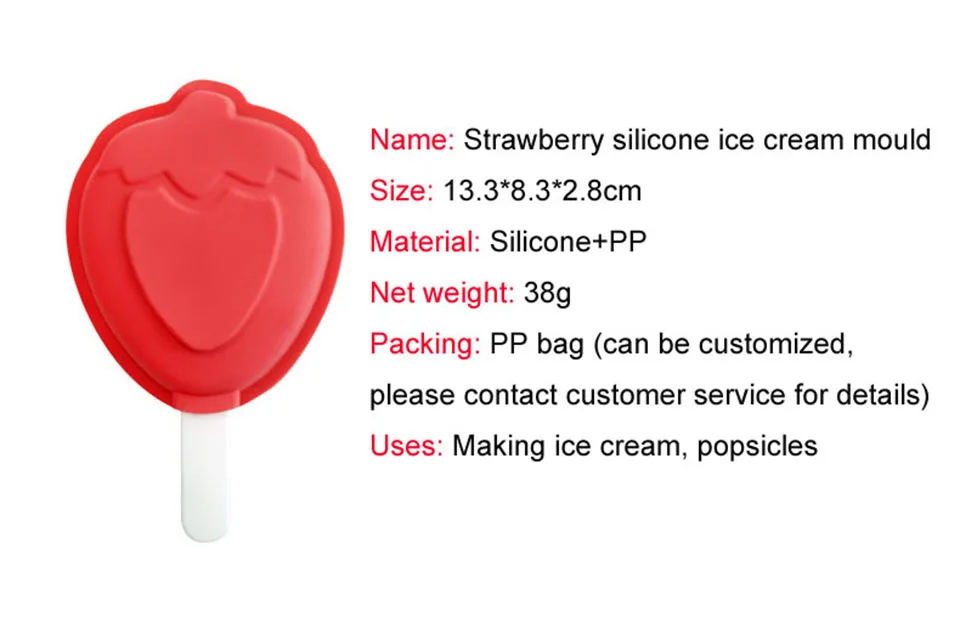 Name: Strawberry silicone ice cream mould
Size: 13.3*8.3*2.8cm
Material: Silicone+PP
Net weight: 38g
Packing: PP bag (can be customized, please contact customer service for details)
Uses: Making ice cream, popsicles